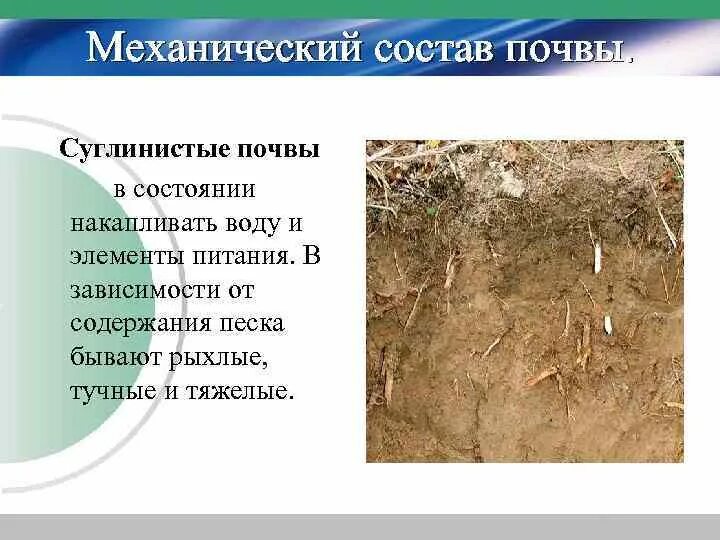 Механический состав почвы.

Суглинистые почвы

в состоянии накапливать воду и элементы питания. В зависимости от содержания песка бывают рыхлые, тучные и тяжелые.